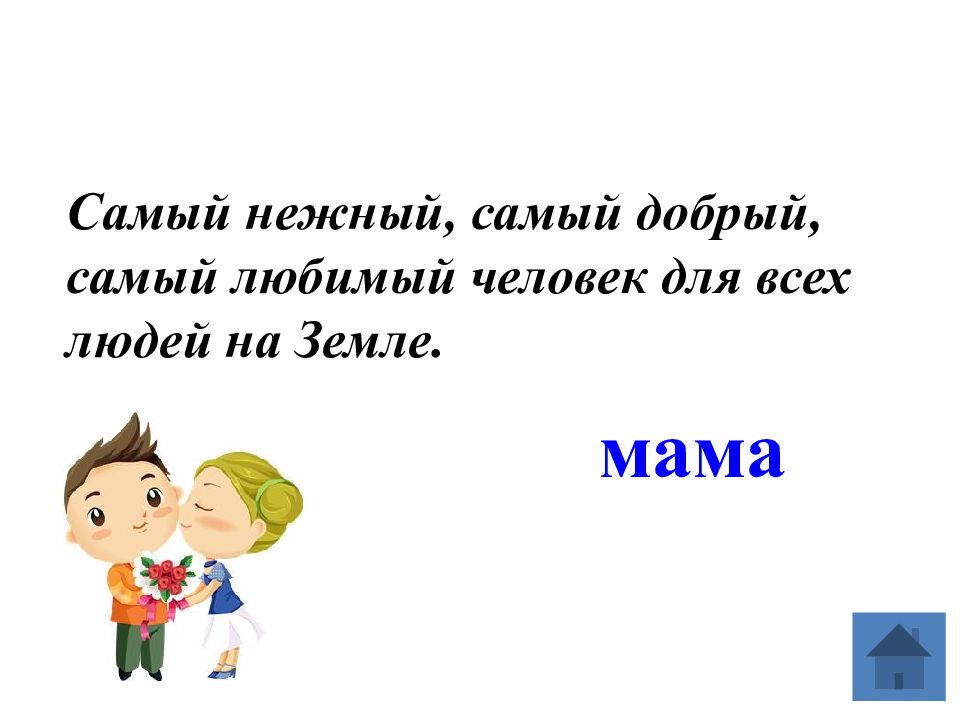 Самый нежный, самый добрый, самый любимый человек для всех людей на Земле.

мама